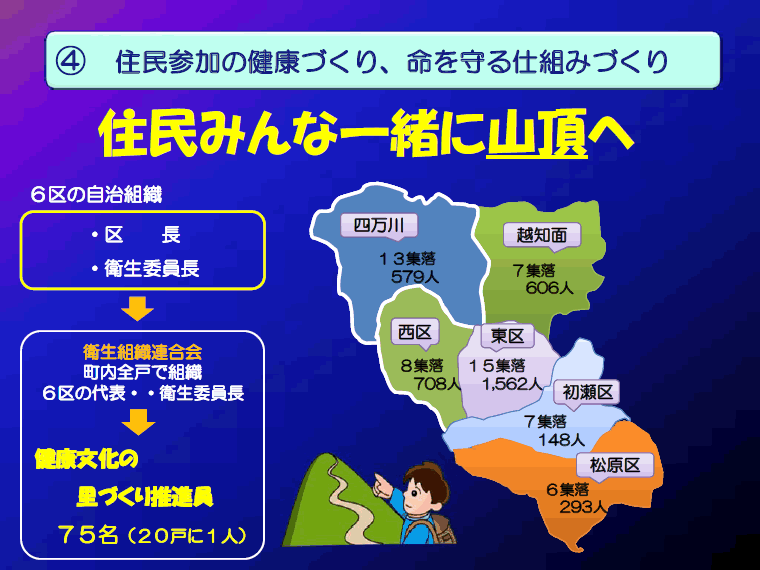 ④　住民参加の健康づくり、命を守る仕組みづくり

住民みんな一緒に山頂へ

６区の自治組織

・区　　長
・衛生委員長

衛生組織連合会
町内全戸で組織
６区の代表・・衛生委員長

健康文化の
里づくり推進員
７５名（２０戸に１人）

四万川
１３集落
579人

越知面
７集落
606人

西区
８集落
708人

東区
１５集落
1,562人

初瀬区
７集落
148人

松原区
６集落
293人